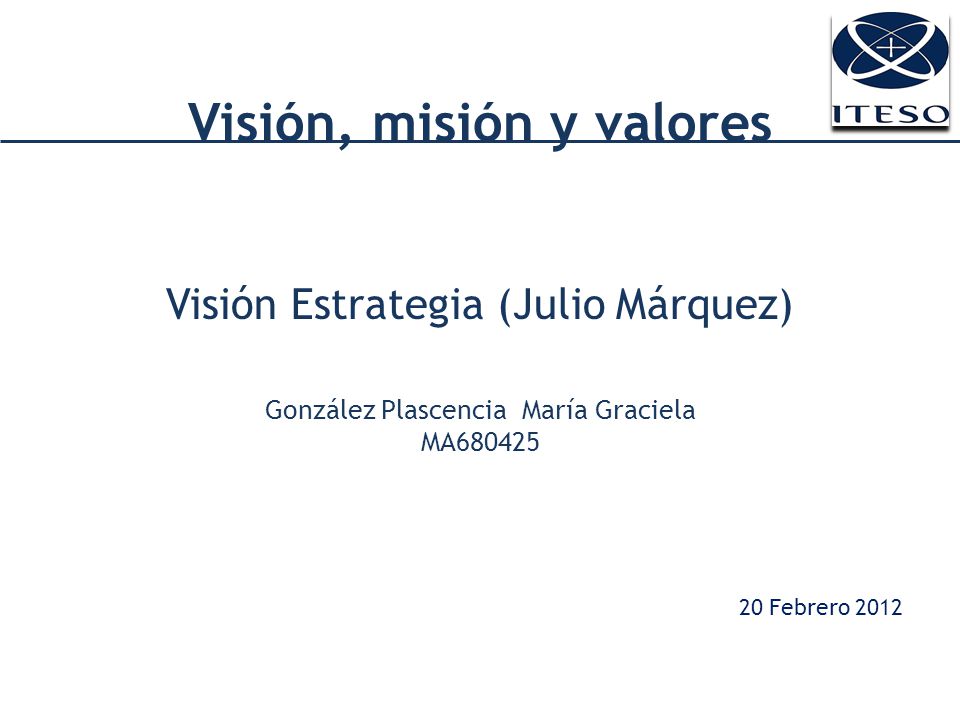 ITESO

Visión, misión y valores

Visión Estrategia (Julio Márquez)

González Plascencia María Graciela
MA680425

20 Febrero 2012